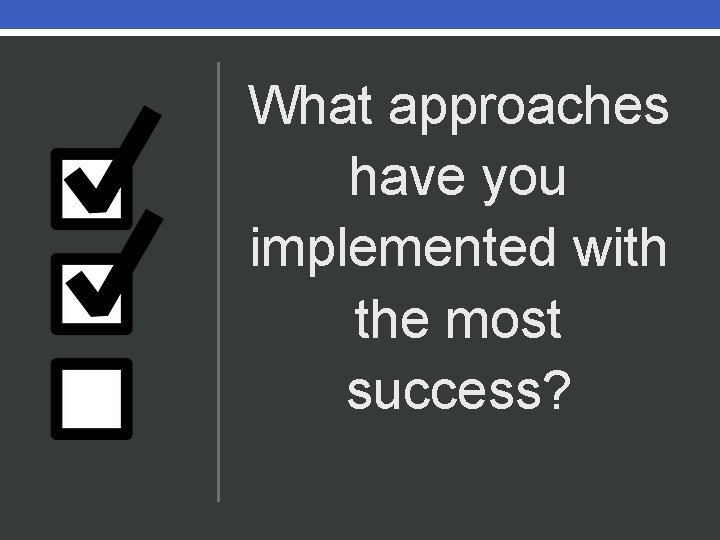 What approaches have you implemented with the most success?